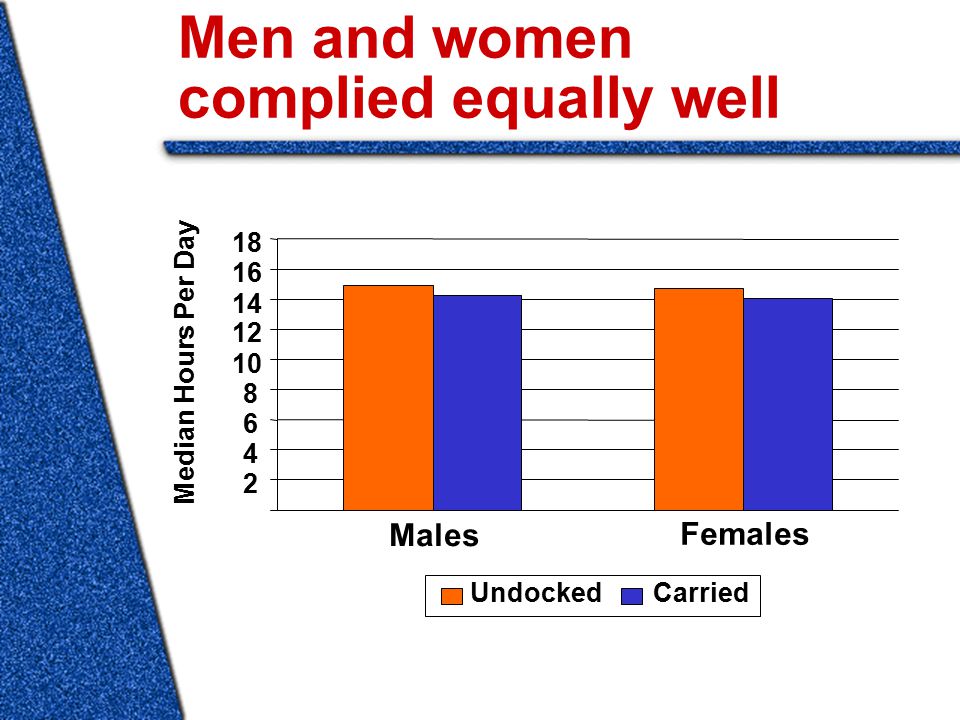 Men and women complied equally well

Median Hours Per Day

18
16
14
12
10
8
6
4
2

Males

Females

Undocked Carried